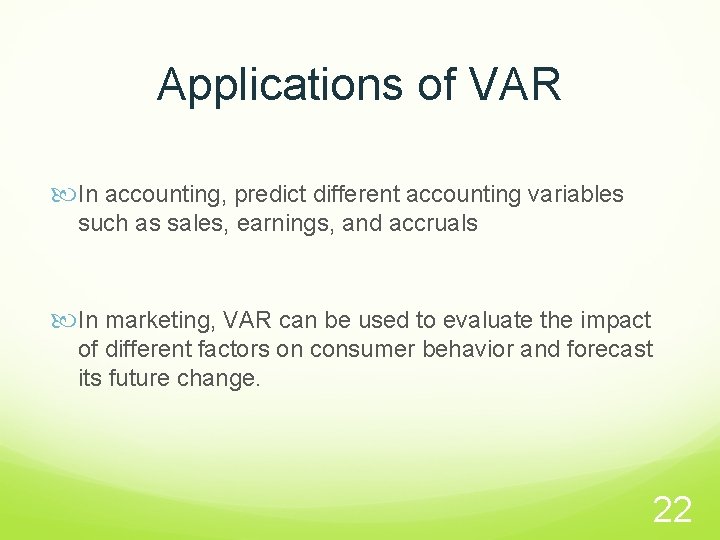 Applications of VAR

In accounting, predict different accounting variables such as sales, earnings, and accruals

In marketing, VAR can be used to evaluate the impact of different factors on consumer behavior and forecast its future change.

22